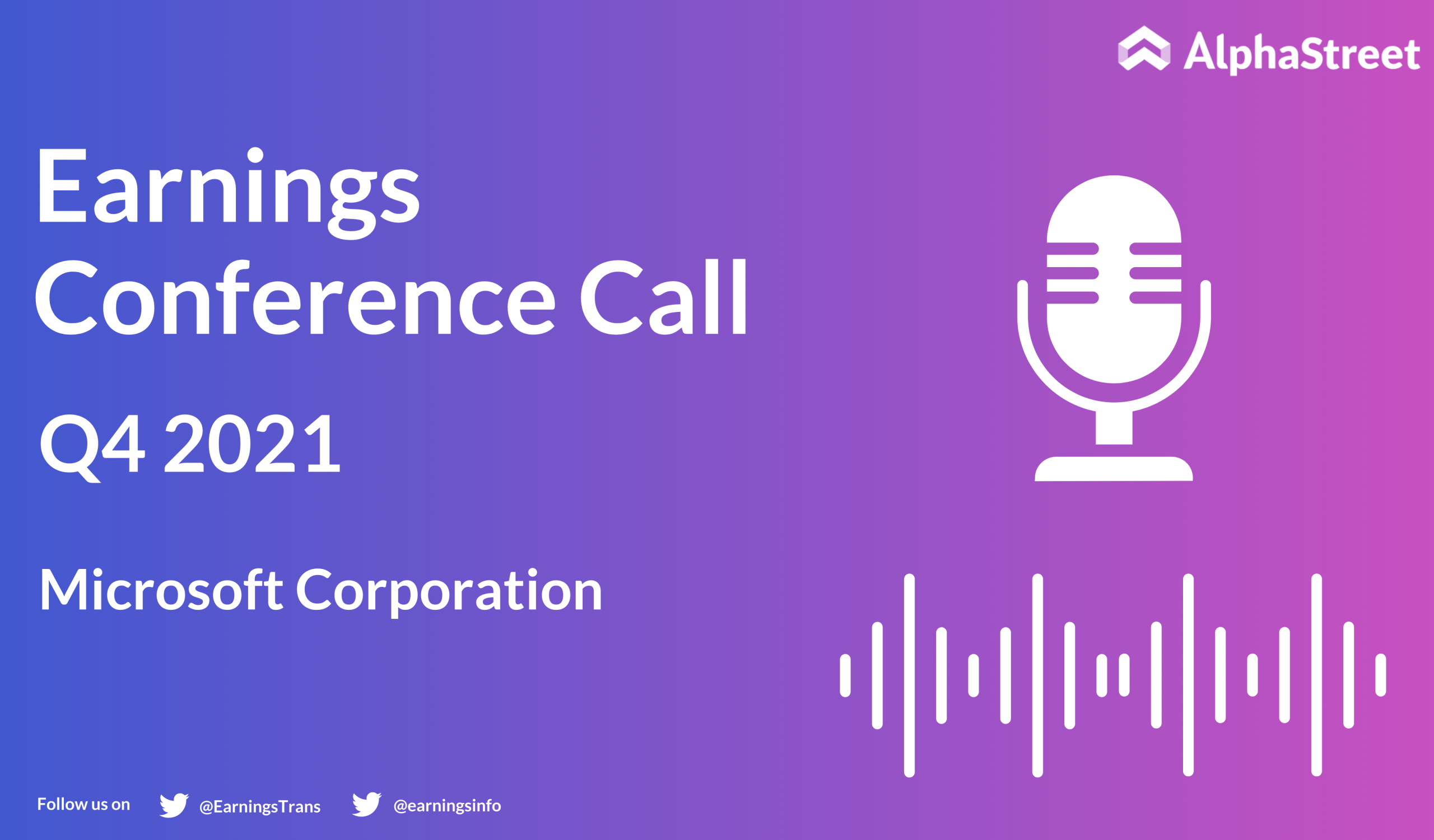 AlphaStreet

Earnings Conference Call

Q4 2021

Microsoft Corporation

Follow us on @EarningsTrans @earningsinfo